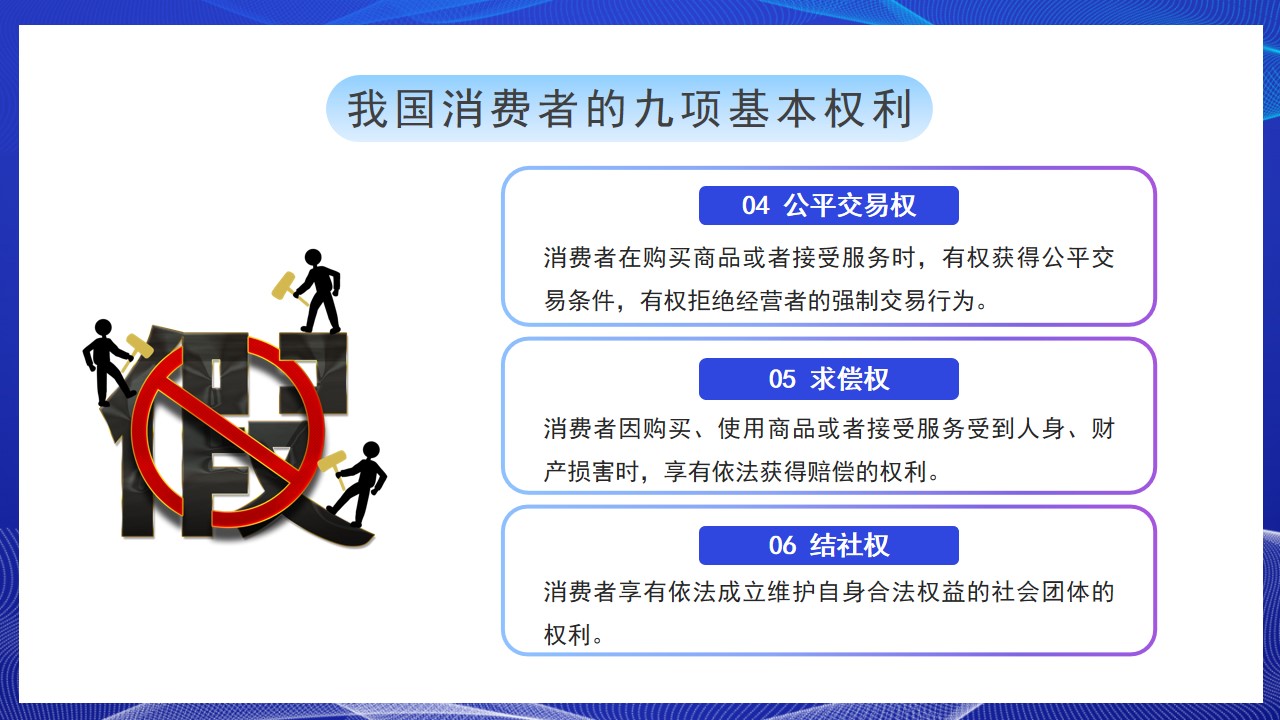 我国消费者的九项基本权利

假

04 公平交易权

消费者在购买商品或者接受服务时，有权获得公平交易条件，有权拒绝经营者的强制交易行为。

05 求偿权

消费者因购买、使用商品或者接受服务受到人身、财产损害时，享有依法获得赔偿的权利。

06 结社权

消费者享有依法成立维护自身合法权益的社会团体的权利。